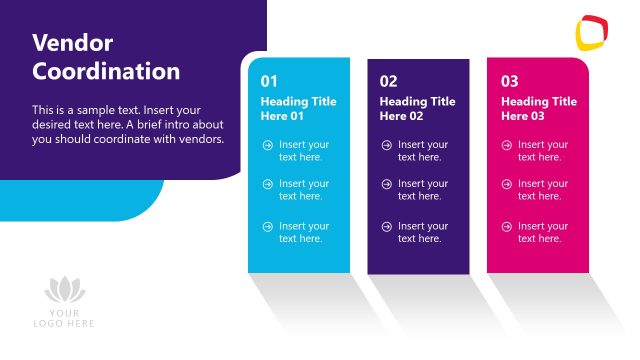 Vendor Coordination

This is a sample text. Insert your desired text here. A brief intro about you should coordinate with vendors.

01
Heading Title Here 01
Insert your text here.
Insert your text here.
Insert your text here.

02
Heading Title Here 02
Insert your text here.
Insert your text here.
Insert your text here.

03
Heading Title Here 03
Insert your text here.
Insert your text here.
Insert your text here.

YOUR
LOGO HERE